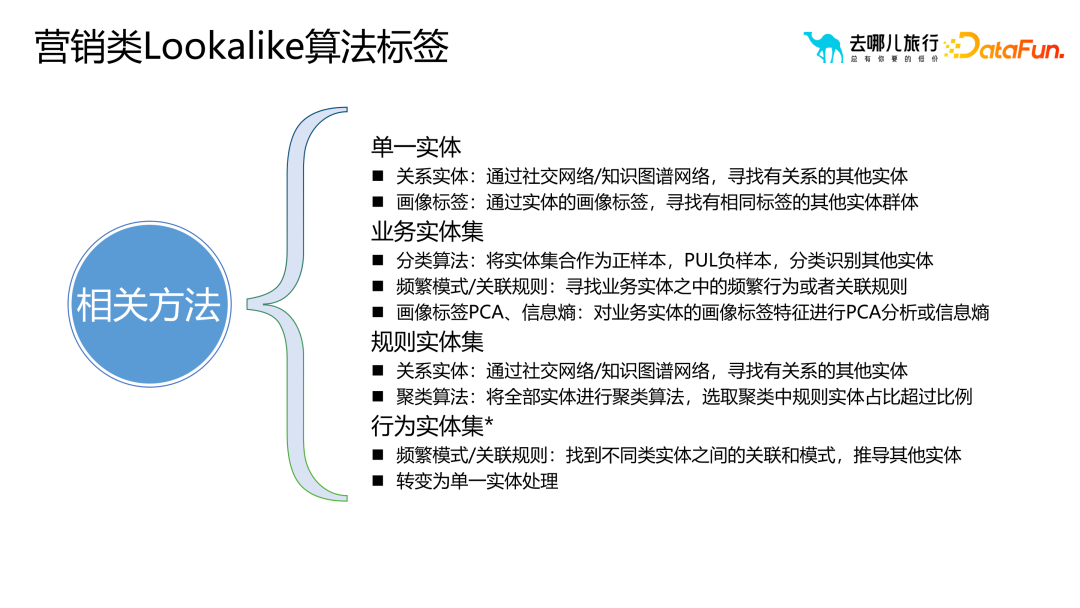 营销类Lookalike算法标签

去哪儿旅行
总有你要的低价

DataFun.

相关方法

单一实体
■ 关系实体：通过社交网络/知识图谱网络，寻找有关系的其他实体
■ 画像标签：通过实体的画像标签，寻找有相同标签的其他实体群体
业务实体集
■ 分类算法：将实体集合作为正样本，PUL负样本，分类识别其他实体
■ 频繁模式/关联规则：寻找业务实体之中的频繁行为或者关联规则
■ 画像标签PCA、信息熵：对业务实体的画像标签特征进行PCA分析或信息熵
规则实体集
■ 关系实体：通过社交网络/知识图谱网络，寻找有关系的其他实体
■ 聚类算法：将全部实体进行聚类算法，选取聚类中规则实体占比超过比例
行为实体集*
■ 频繁模式/关联规则：找到不同类实体之间的关联和模式，推导其他实体
■ 转变为单一实体处理